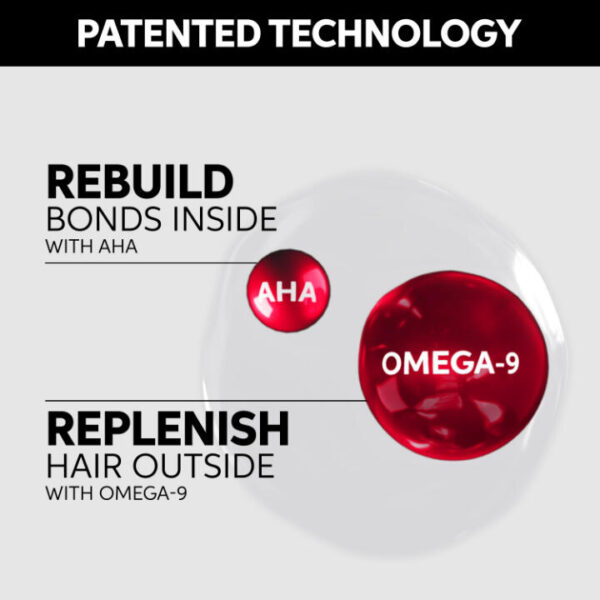 PATENTED TECHNOLOGY

REBUILD
BONDS INSIDE
WITH AHA

AHA

OMEGA-9

REPLENISH
HAIR OUTSIDE
WITH OMEGA-9